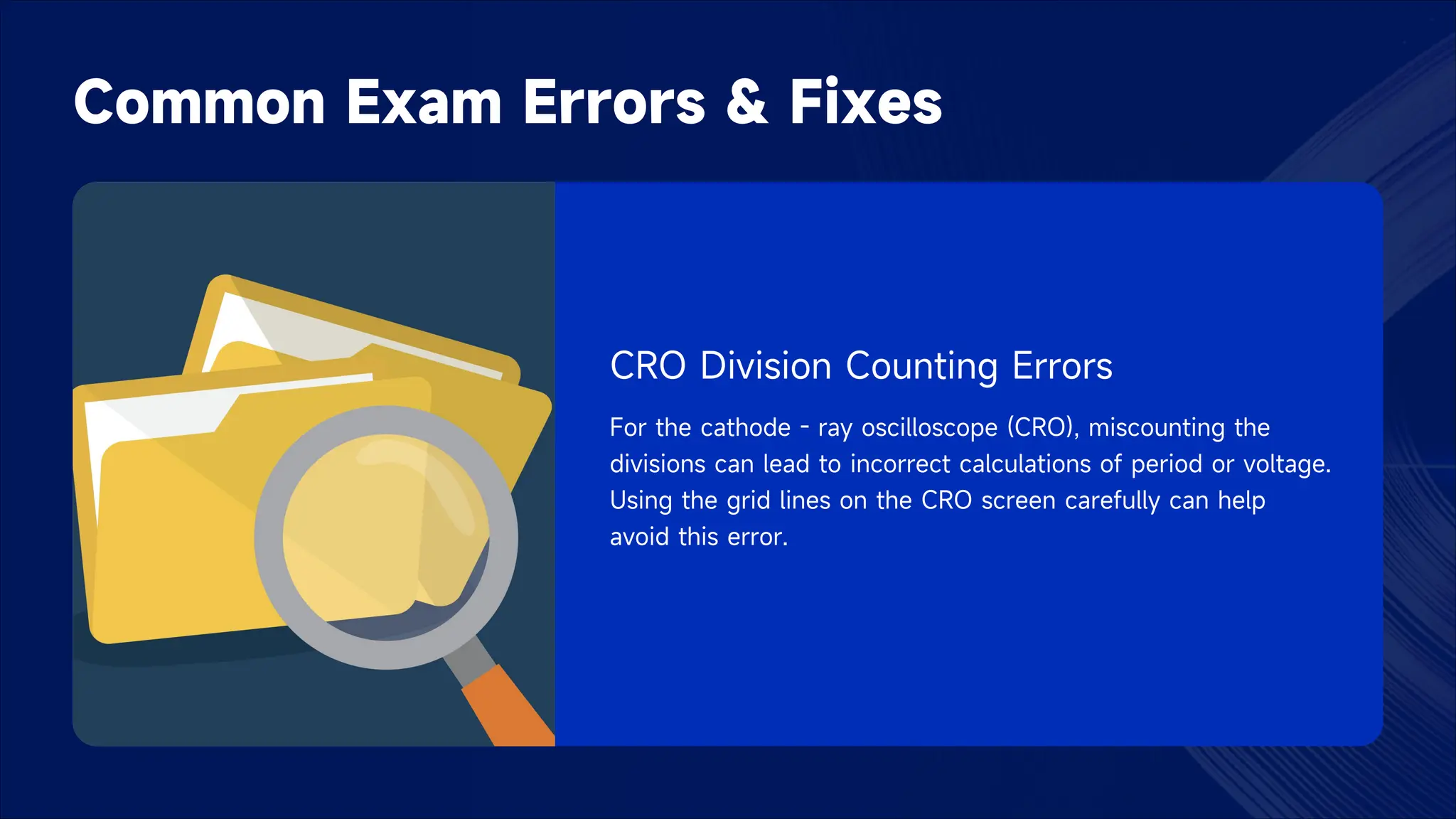 Common Exam Errors & Fixes

CRO Division Counting Errors

For the cathode - ray oscilloscope (CRO), miscounting the divisions can lead to incorrect calculations of period or voltage. Using the grid lines on the CRO screen carefully can help avoid this error.